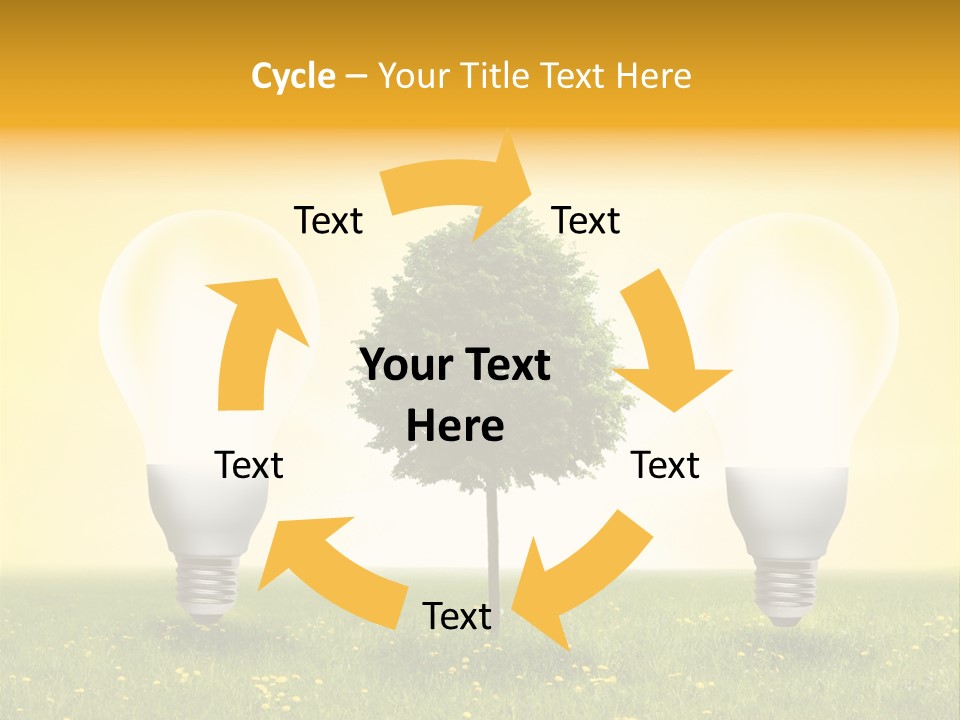 Cycle – Your Title Text Here

Text

Text

Your Text Here

Text

Text

Text